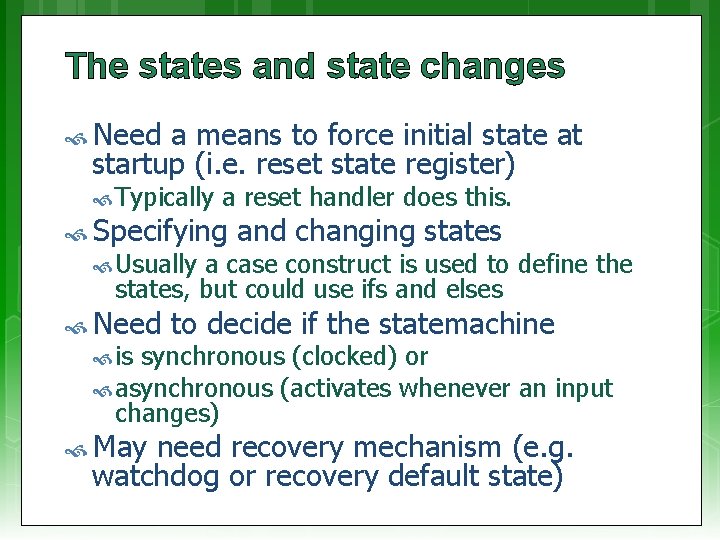 The states and state changes

Need a means to force initial state at startup (i.e. reset state register)

Typically a reset handler does this.

Specifying and changing states

Usually a case construct is used to define the states, but could use ifs and elses

Need to decide if the statemachine

is synchronous (clocked) or

asynchronous (activates whenever an input changes)

May need recovery mechanism (e.g. watchdog or recovery default state)